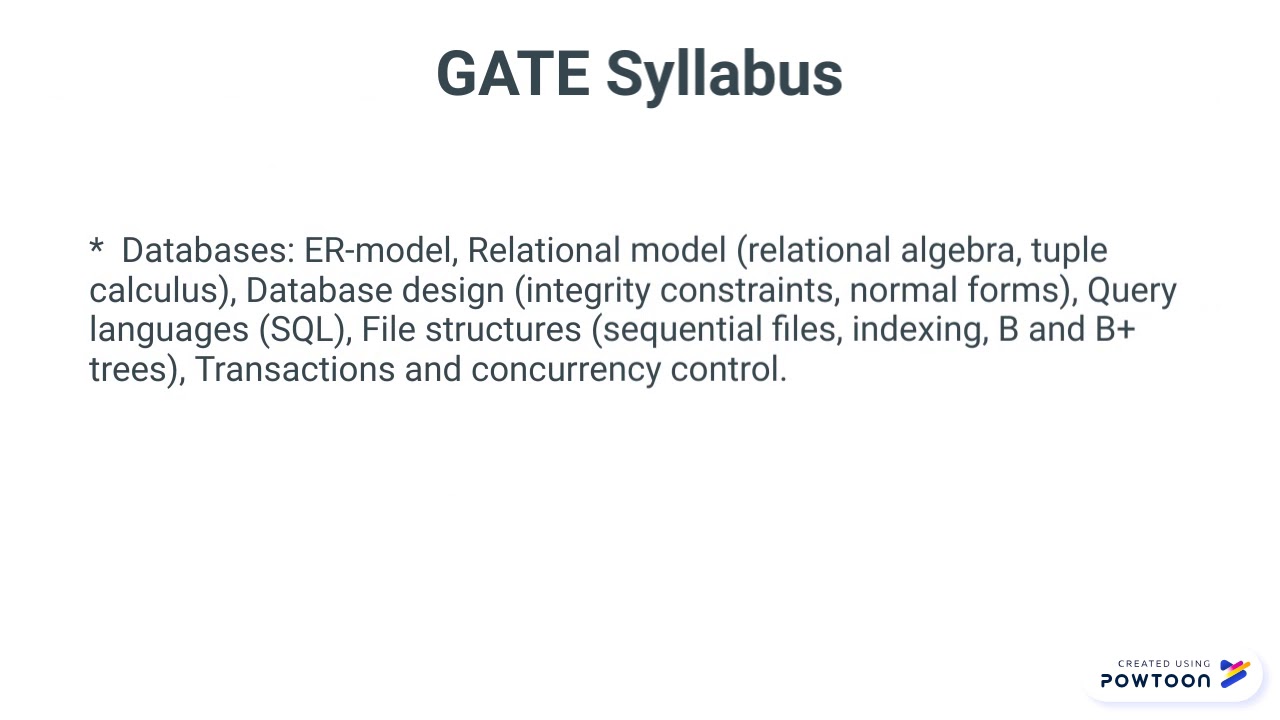 GATE Syllabus

* Databases: ER-model, Relational model (relational algebra, tuple calculus), Database design (integrity constraints, normal forms), Query languages (SQL), File structures (sequential files, indexing, B and B+ trees), Transactions and concurrency control.

CREATED USING
POWTOON